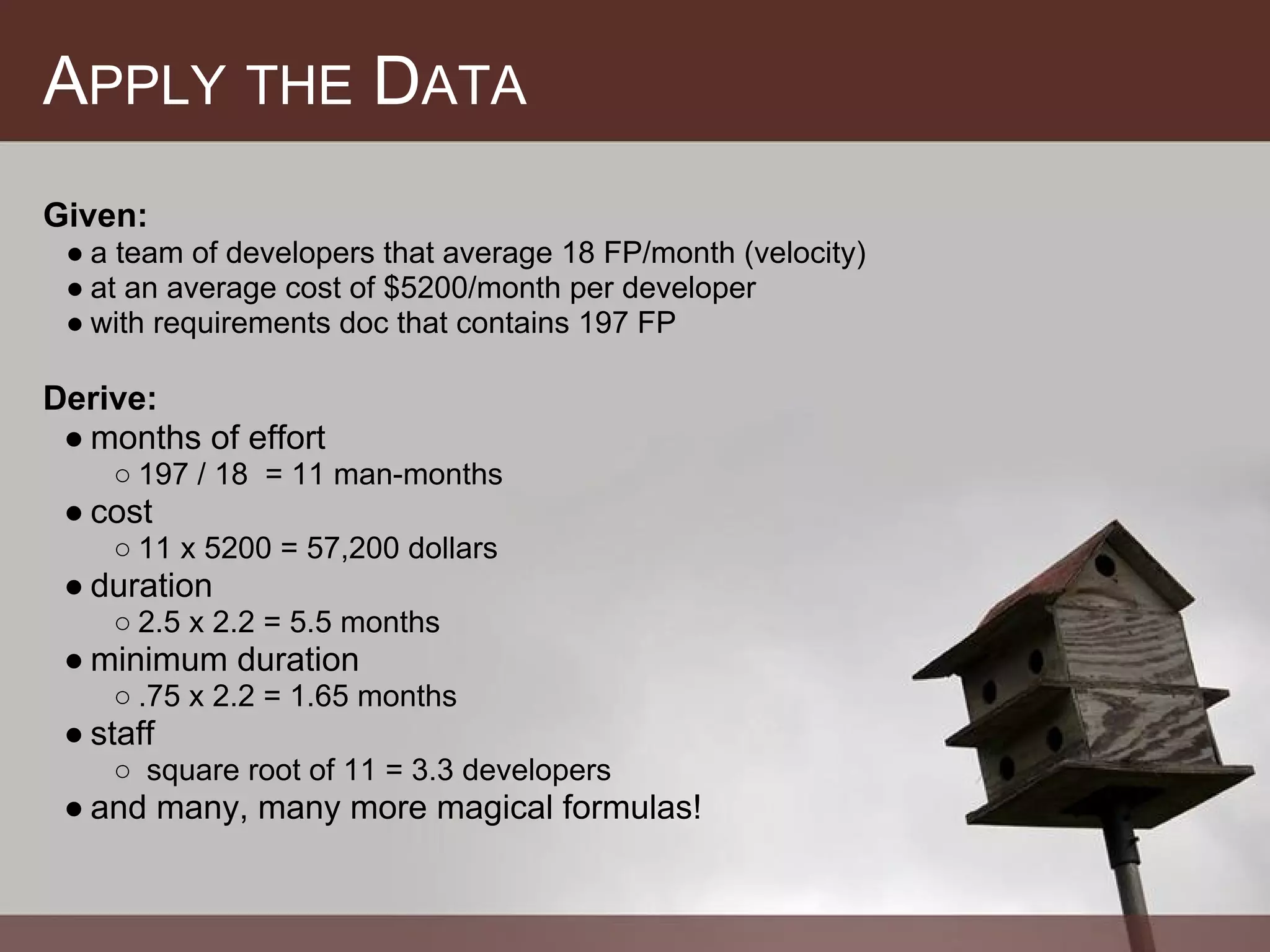 APPLY THE DATA

Given:
● a team of developers that average 18 FP/month (velocity)
● at an average cost of $5200/month per developer
● with requirements doc that contains 197 FP

Derive:
● months of effort
○ 197 / 18 = 11 man-months
● cost
○ 11 x 5200 = 57,200 dollars
● duration
○ 2.5 x 2.2 = 5.5 months
● minimum duration
○ .75 x 2.2 = 1.65 months
● staff
○ square root of 11 = 3.3 developers
● and many, many more magical formulas!